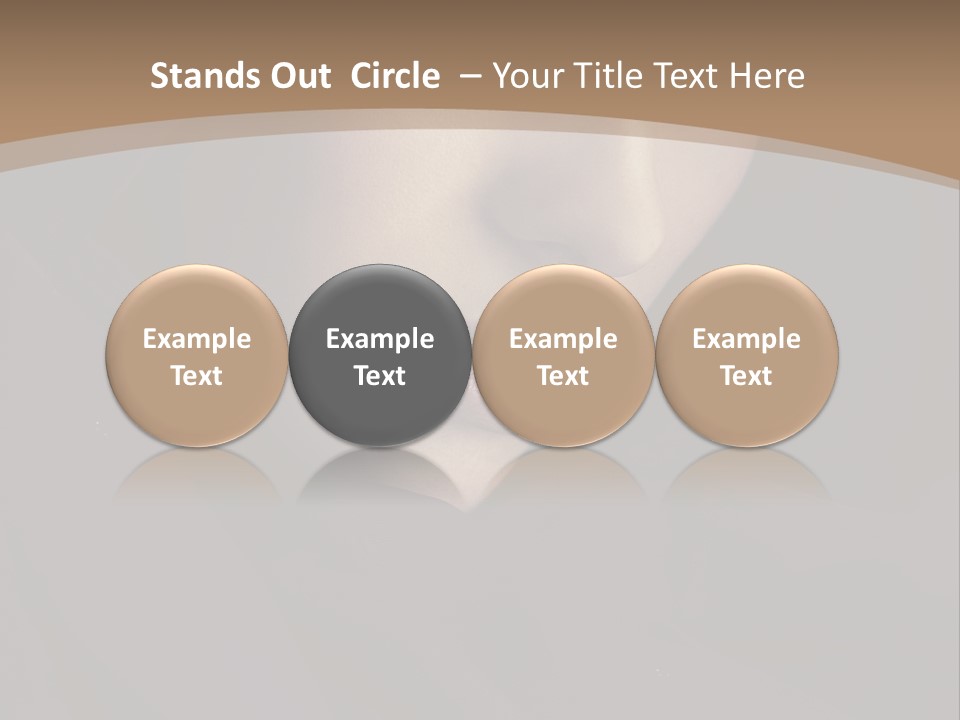 Stands Out  Circle  – Your Title Text Here

Example Text

Example Text

Example Text

Example Text